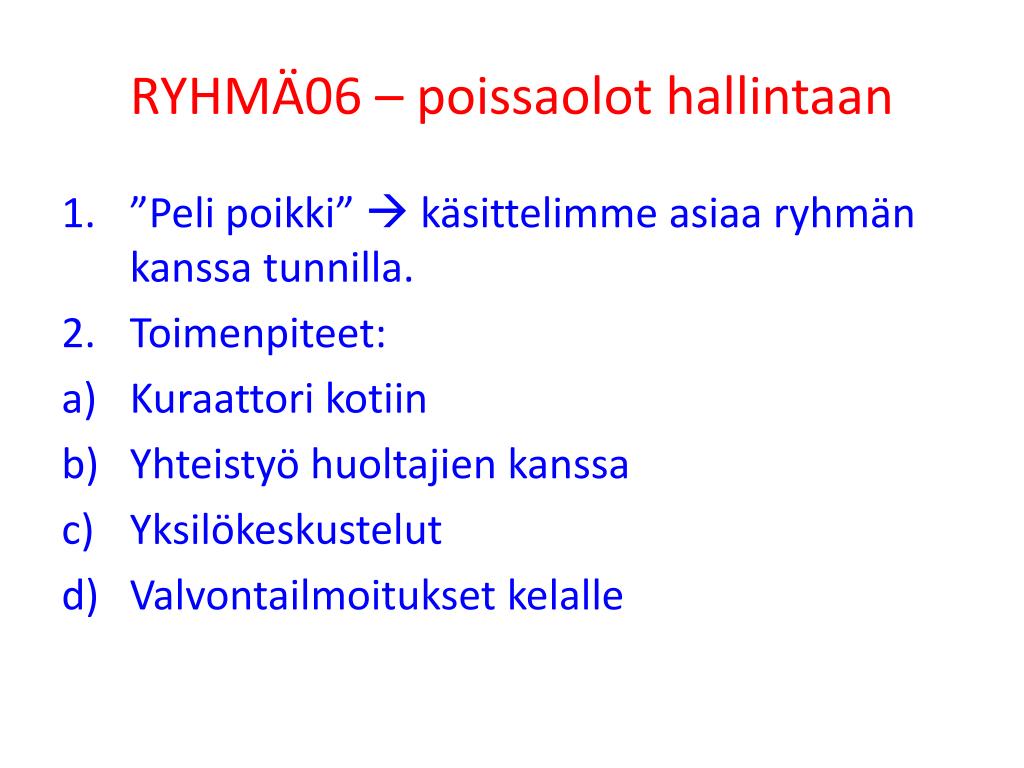 RYHMÄ06 – poissaolot hallintaan

1. ”Peli poikki” → käsittelimme asiaa ryhmän kanssa tunnilla.
2. Toimenpiteet:
a) Kuraattori kotiin
b) Yhteistyö huoltajien kanssa
c) Yksilökeskustelut
d) Valvontailmoitukset kelalle